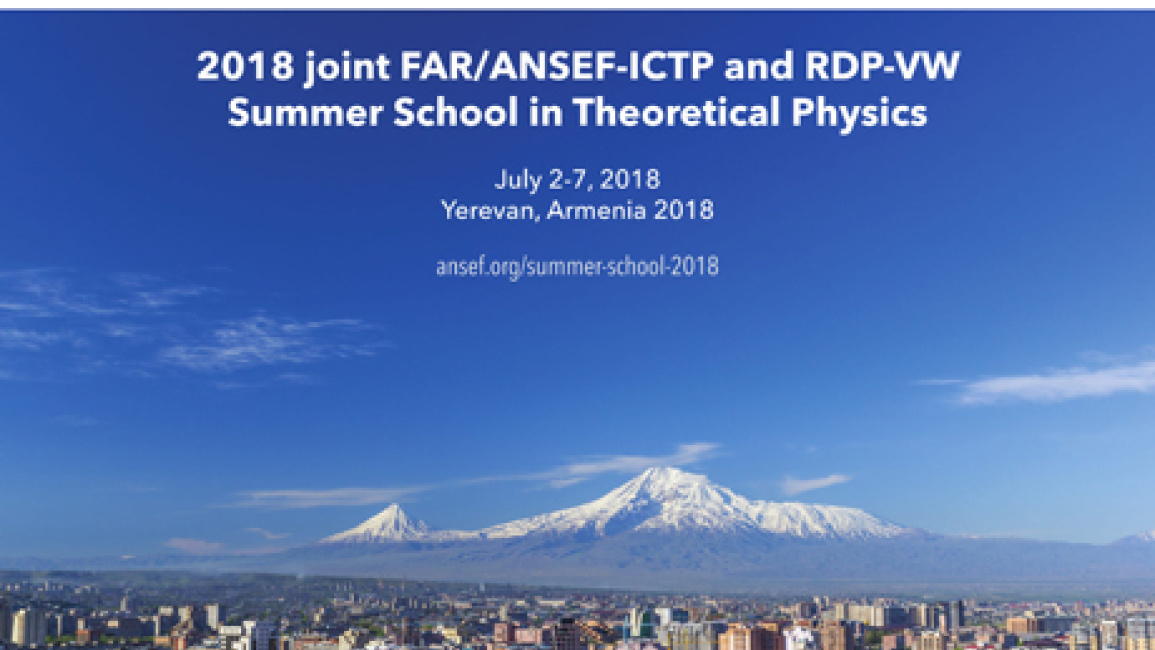 2018 joint FAR/ANSEF-ICTP and RDP-VW Summer School in Theoretical Physics

July 2-7, 2018
Yerevan, Armenia 2018

ansef.org/summer-school-2018